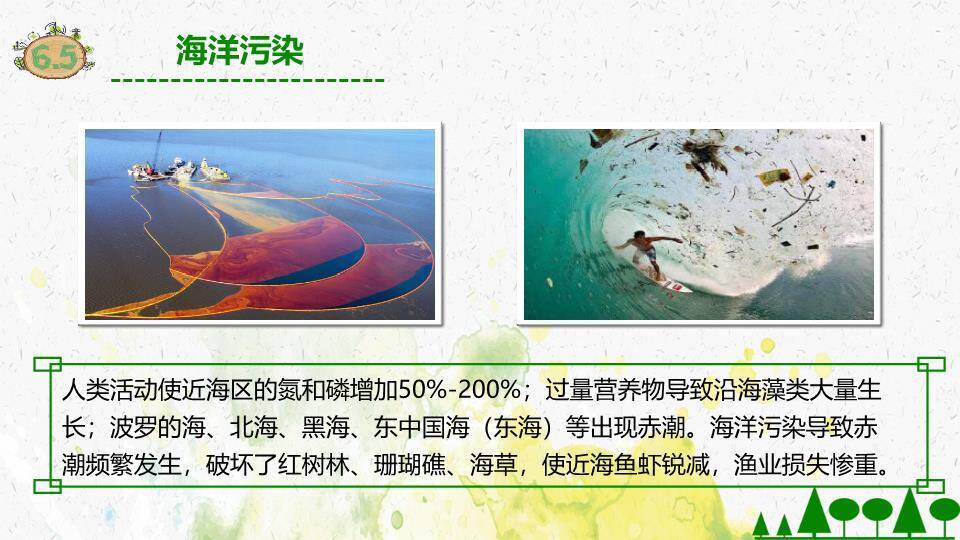 6.5

海洋污染

人类活动使近海区的氮和磷增加50%-200%；过量营养物导致沿海藻类大量生长；波罗的海、北海、黑海、东中国海（东海）等出现赤潮。海洋污染导致赤潮频繁发生，破坏了红树林、珊瑚礁、海草，使近海鱼虾锐减，渔业损失惨重。